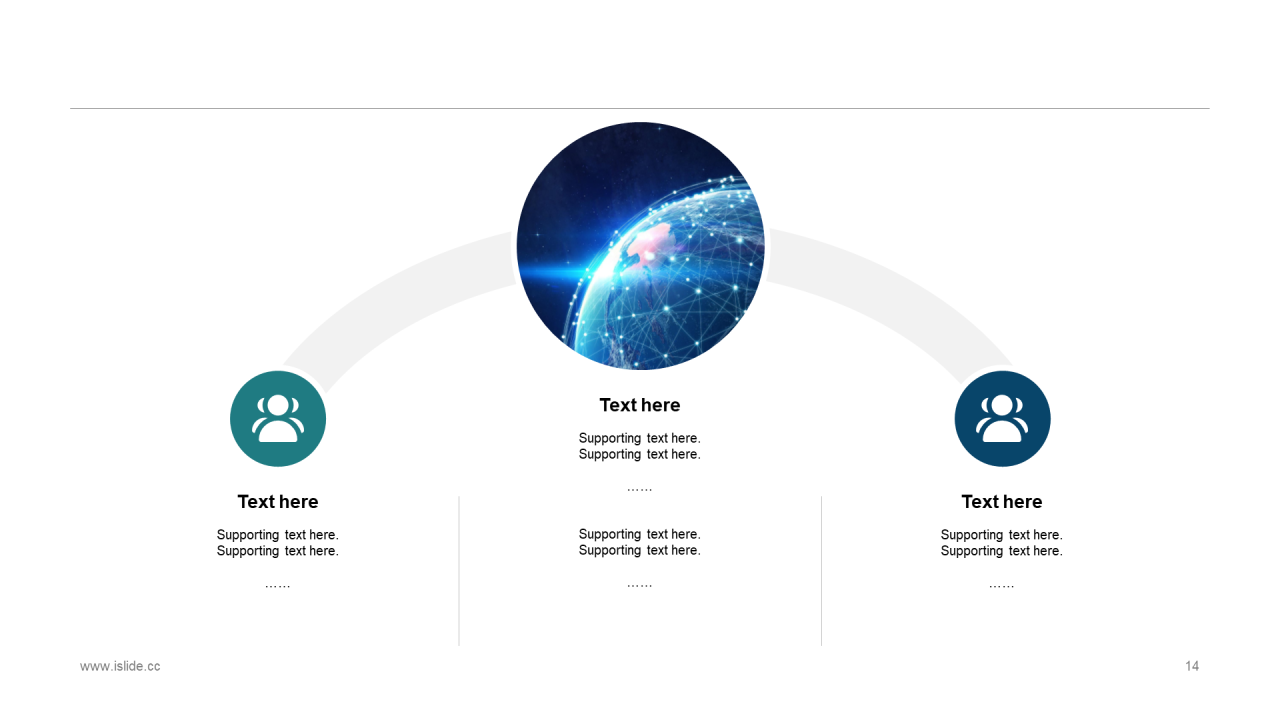 Text here

Supporting text here.
Supporting text here.

……

Text here

Supporting text here.
Supporting text here.

……

Supporting text here.
Supporting text here.

……

Text here

Supporting text here.
Supporting text here.

……

www.islide.cc

14